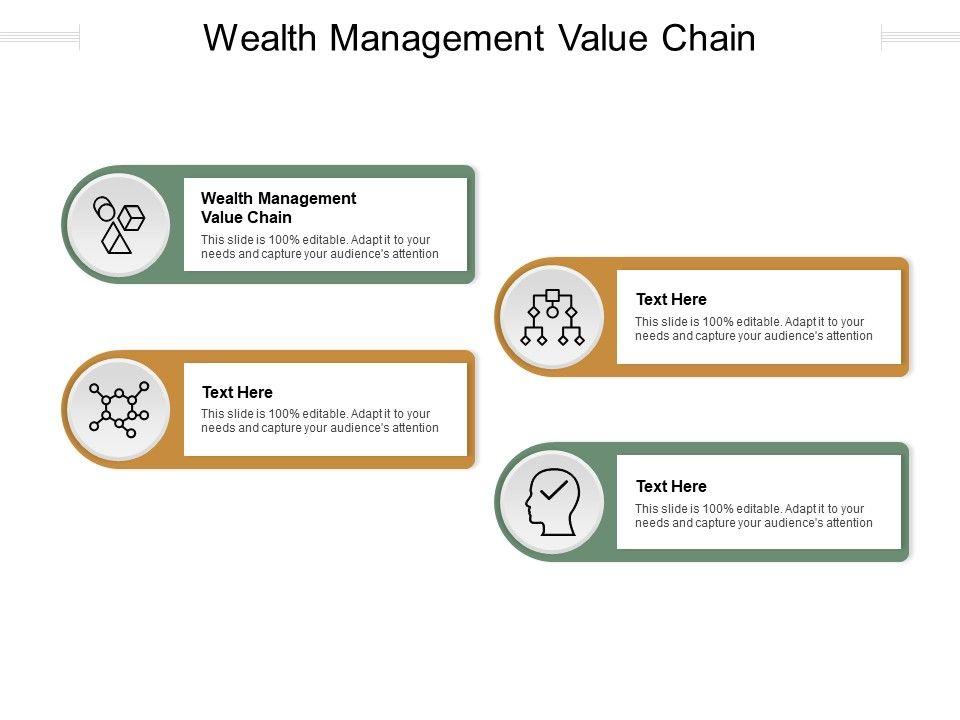 Wealth Management Value Chain

Wealth Management Value Chain
This slide is 100% editable. Adapt it to your needs and capture your audience's attention

Text Here
This slide is 100% editable. Adapt it to your needs and capture your audience's attention

Text Here
This slide is 100% editable. Adapt it to your needs and capture your audience's attention

Text Here
This slide is 100% editable. Adapt it to your needs and capture your audience's attention